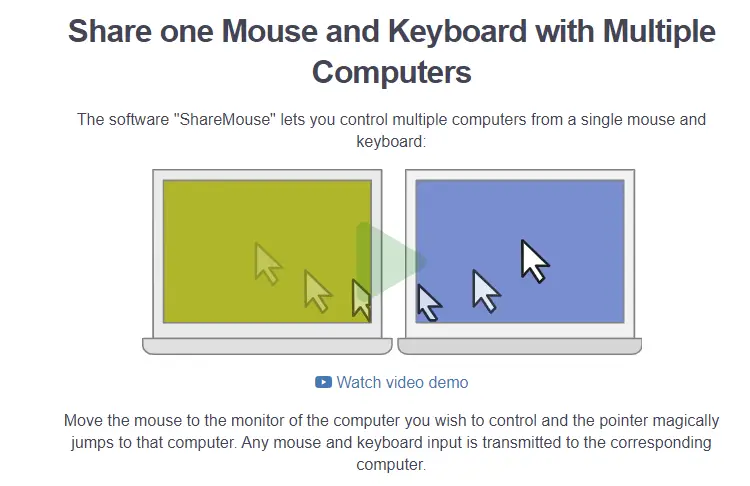 Share one Mouse and Keyboard with Multiple Computers

The software "ShareMouse" lets you control multiple computers from a single mouse and keyboard:

Watch video demo

Move the mouse to the monitor of the computer you wish to control and the pointer magically jumps to that computer. Any mouse and keyboard input is transmitted to the corresponding computer.